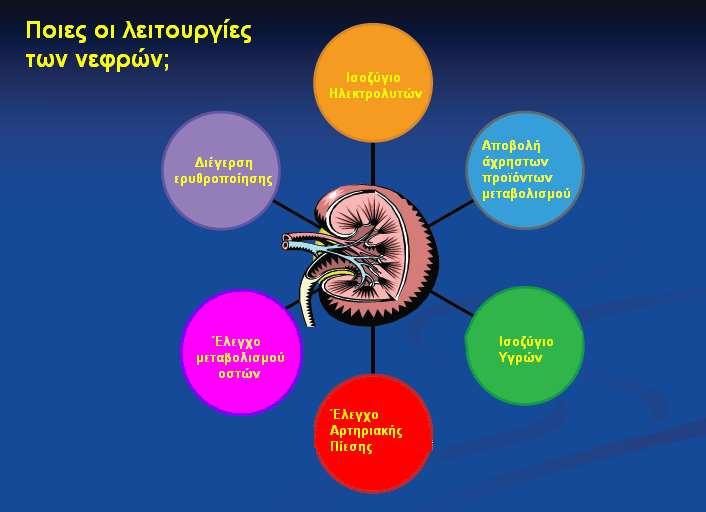 Ποιες οι λειτουργίες των νεφρών;

Ισοζύγιο Ηλεκτρολυτών

Αποβολή άχρηστων προϊόντων μεταβολισμού

Ισοζύγιο Υγρών

Έλεγχο Αρτηριακής Πίεσης

Έλεγχο μεταβολισμού οστών

Διέγερση ερυθροποίησης